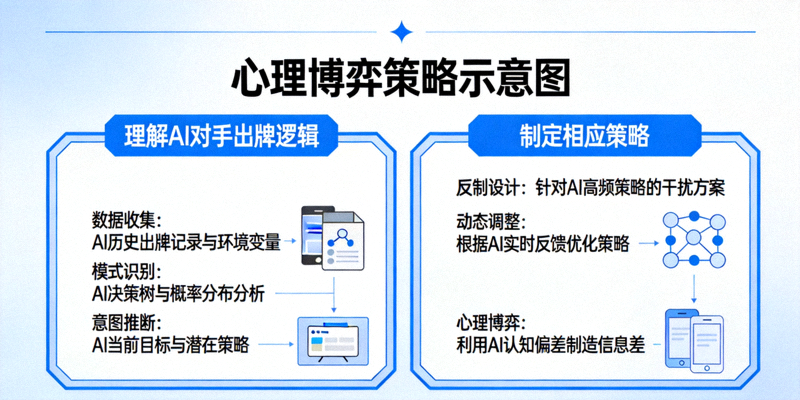 心理博弈策略示意图

理解AI对手出牌逻辑

数据收集：
AI历史出牌记录与环境变量

模式识别：
AI决策树与概率分布分析

意图推断：
AI当前目标与潜在策略

制定相应策略

反制设计：针对AI高频策略的干扰方案

动态调整：
根据AI实时反馈优化策略

心理博弈：
利用AI认知偏差制造信息差